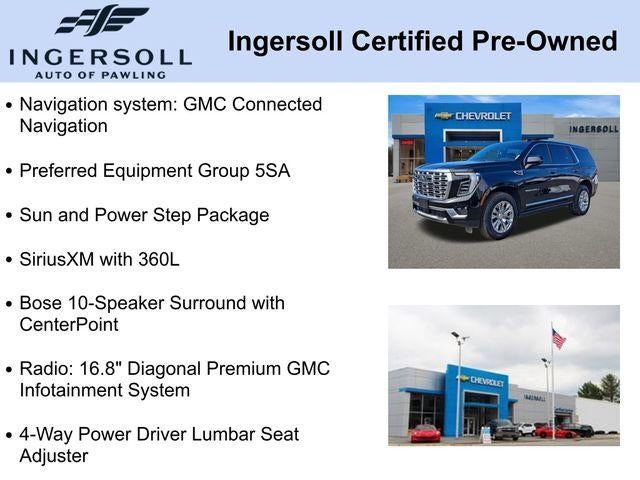 INGERSOLL
AUTO OF PAWLING

Ingersoll Certified Pre-Owned

• Navigation system: GMC Connected Navigation

• Preferred Equipment Group 5SA

• Sun and Power Step Package

• SiriusXM with 360L

• Bose 10-Speaker Surround with CenterPoint

• Radio: 16.8" Diagonal Premium GMC Infotainment System

• 4-Way Power Driver Lumbar Seat Adjuster

CHEVROLET
INGERSOLL

CHEVROLET
INGERSOLL